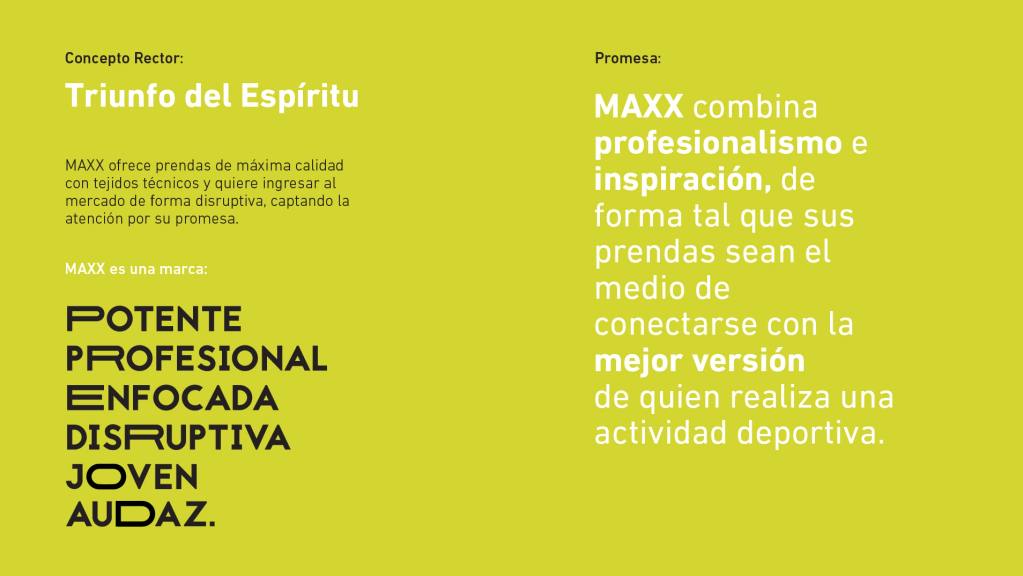 Concepto Rector:

Triunfo del Espíritu

MAXX ofrece prendas de máxima calidad con tejidos técnicos y quiere ingresar al mercado de forma disruptiva, captando la atención por su promesa.

MAXX es una marca:

POTENTE
PROFESIONAL
ENFOCADA
DISRUPTIVA
JOVEN
AUDAZ.

Promesa:

MAXX combina profesionalismo e inspiración, de forma tal que sus prendas sean el medio de conectarse con la mejor versión de quien realiza una actividad deportiva.